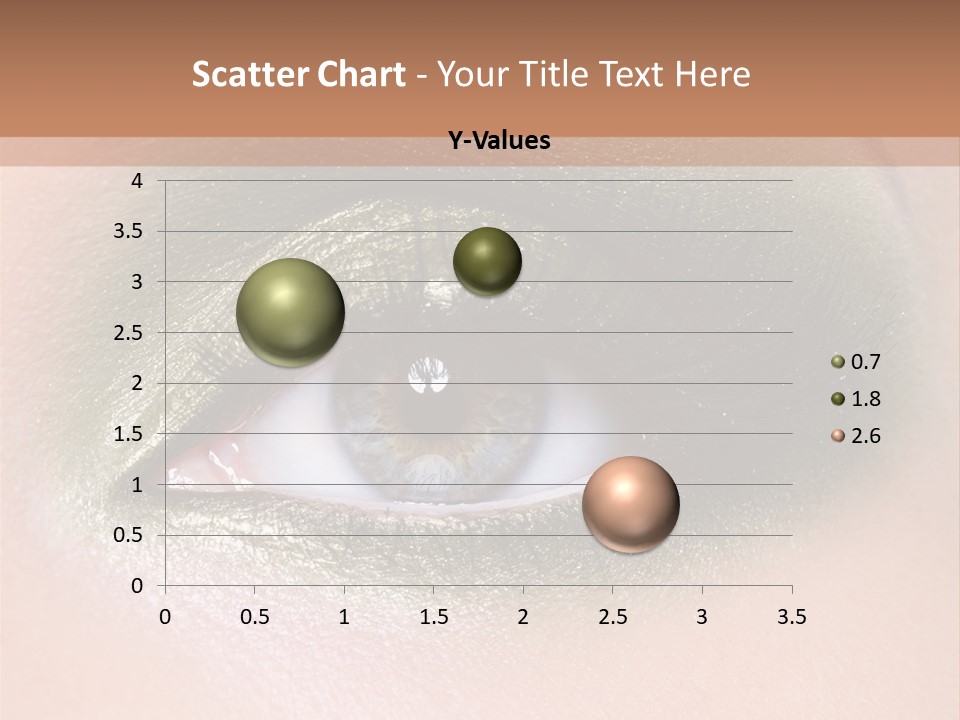 Scatter Chart - Your Title Text Here

Y-Values

4
3.5
3
2.5
2
1.5
1
0.5
0

0 0.5 1 1.5 2 2.5 3 3.5

0.7
1.8
2.6